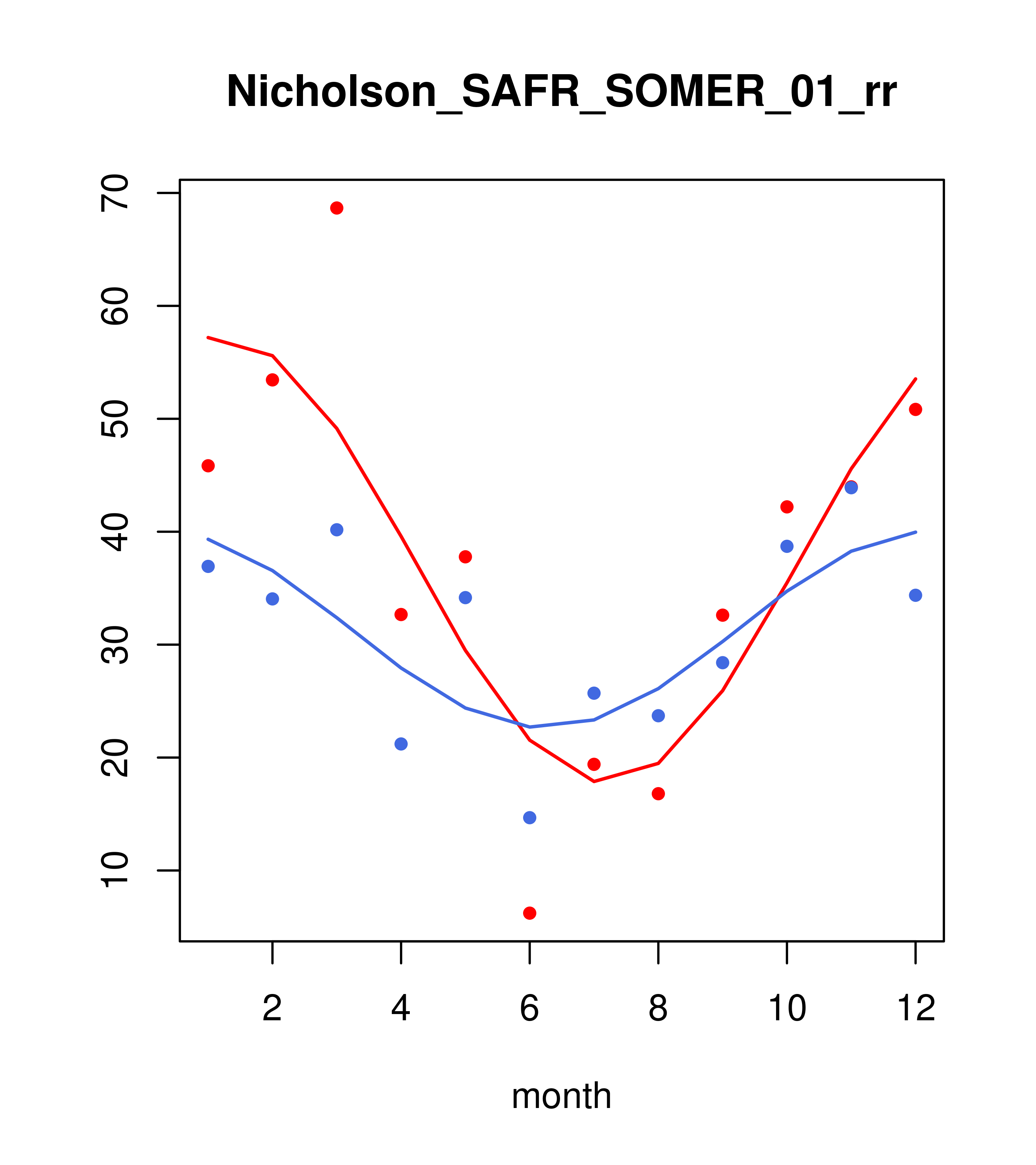 Nicholson_SAFR_SOMER_01_rr

70
60
50
40
30
20
10

2
4
6
8
10
12

month